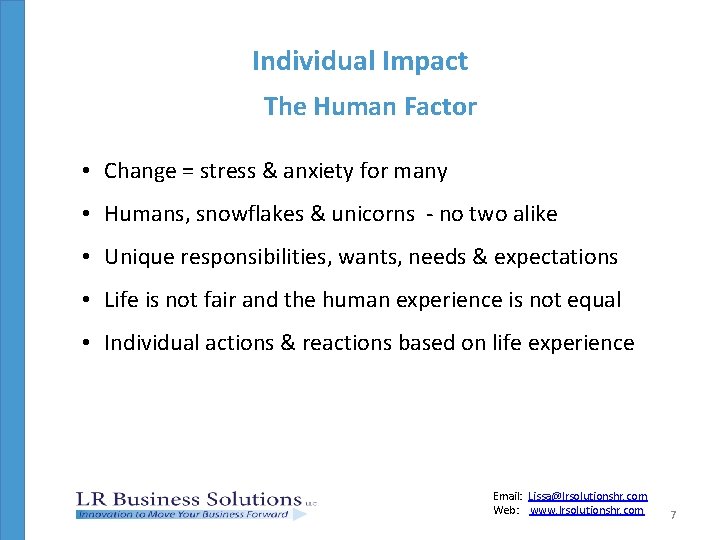 Individual Impact
The Human Factor

• Change = stress & anxiety for many
• Humans, snowflakes & unicorns - no two alike
• Unique responsibilities, wants, needs & expectations
• Life is not fair and the human experience is not equal
• Individual actions & reactions based on life experience

LR Business Solutions LLC
Innovation to Move Your Business Forward

Email: Lissa@lrsolutionshr.com
Web: www.lrsolutionshr.com

7